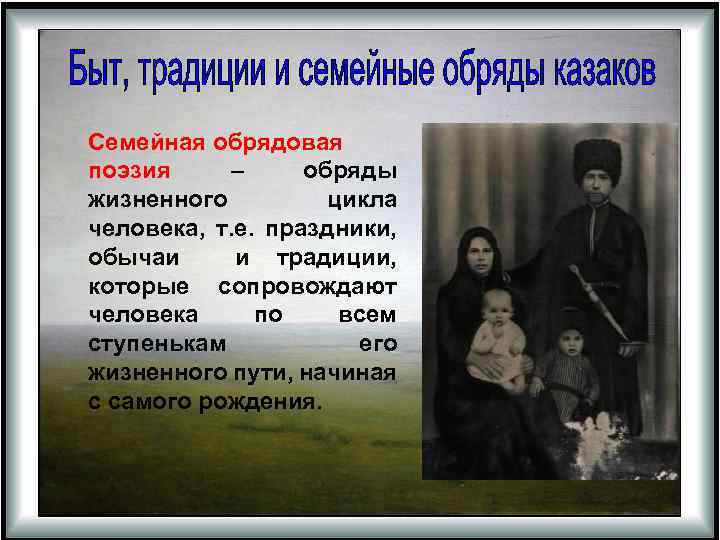 Быт, традиции и семейные обряды казаков

Семейная обрядовая поэзия – обряды жизненного цикла человека, т.е. праздники, обычаи и традиции, которые сопровождают человека по всем ступенькам его жизненного пути, начиная с самого рождения.